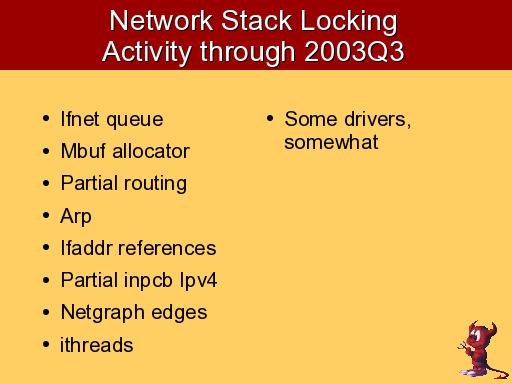 Network Stack Locking Activity through 2003Q3

- Ifnet queue
- Mbuf allocator
- Partial routing
- Arp
- Ifaddr references
- Partial inpcb Ipv4
- Netgraph edges
- ithreads

- Some drivers, somewhat